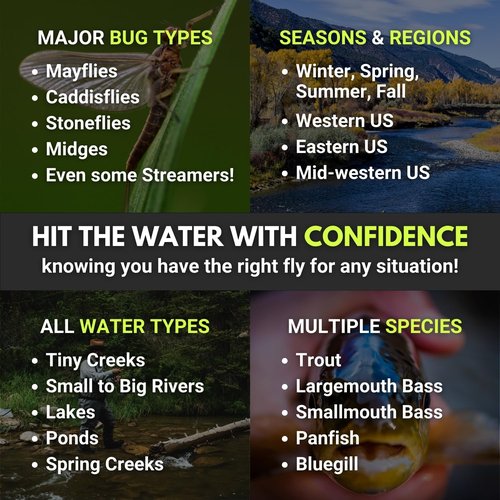 MAJOR BUG TYPES

• Mayflies
• Caddisflies
• Stoneflies
• Midges
• Even some Streamers!

SEASONS & REGIONS

• Winter, Spring, Summer, Fall
• Western US
• Eastern US
• Mid-western US

HIT THE WATER WITH CONFIDENCE

knowing you have the right fly for any situation!

ALL WATER TYPES

• Tiny Creeks
• Small to Big Rivers
• Lakes
• Ponds
• Spring Creeks

MULTIPLE SPECIES

• Trout
• Largemouth Bass
• Smallmouth Bass
• Panfish
• Bluegill